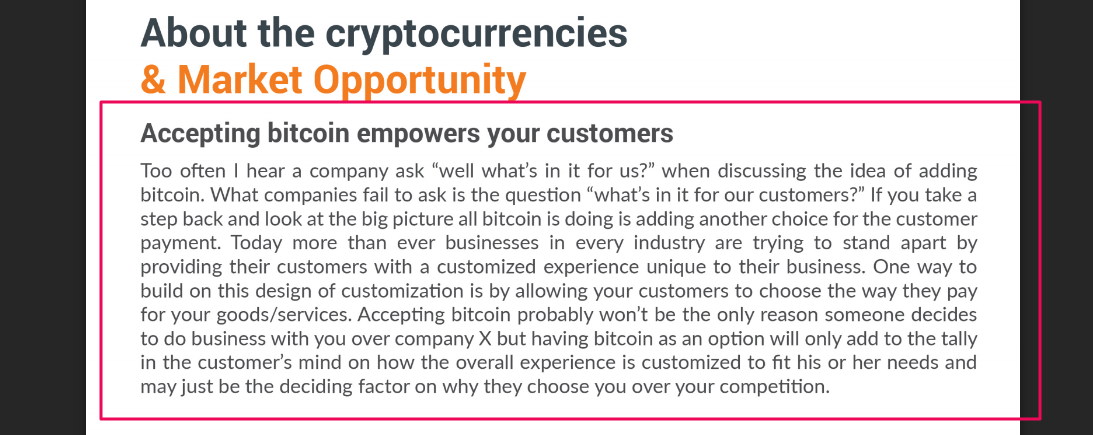 About the cryptocurrencies
& Market Opportunity

Accepting bitcoin empowers your customers

Too often I hear a company ask “well what’s in it for us?” when discussing the idea of adding bitcoin. What companies fail to ask is the question “what’s in it for our customers?” If you take a step back and look at the big picture all bitcoin is doing is adding another choice for the customer payment. Today more than ever businesses in every industry are trying to stand apart by providing their customers with a customized experience unique to their business. One way to build on this design of customization is by allowing your customers to choose the way they pay for your goods/services. Accepting bitcoin probably won’t be the only reason someone decides to do business with you over company X but having bitcoin as an option will only add to the tally in the customer’s mind on how the overall experience is customized to fit his or her needs and may just be the deciding factor on why they choose you over your competition.